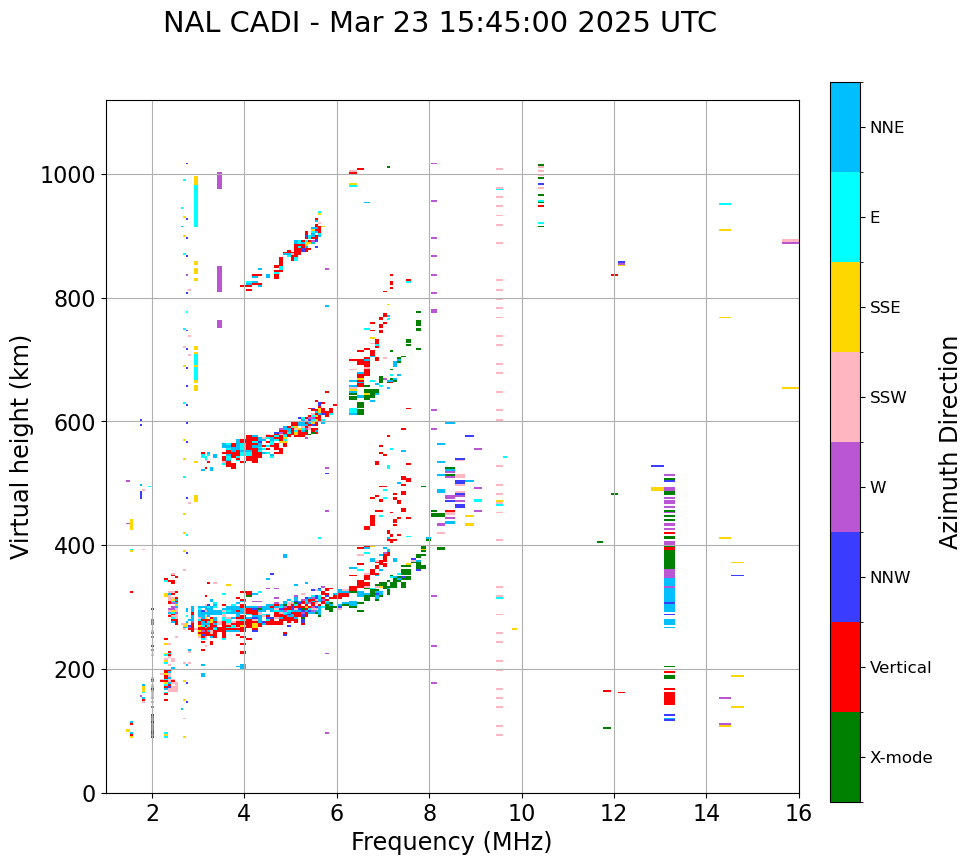 NAL CADI - Mar 23 15:45:00 2025 UTC

Virtual height (km)

1000
800
600
400
200
0

2
4
6
8
10
12
14
16

Frequency (MHz)

NNE
E
SSE
SSW
W
NNW
Vertical
X-mode

Azimuth Direction